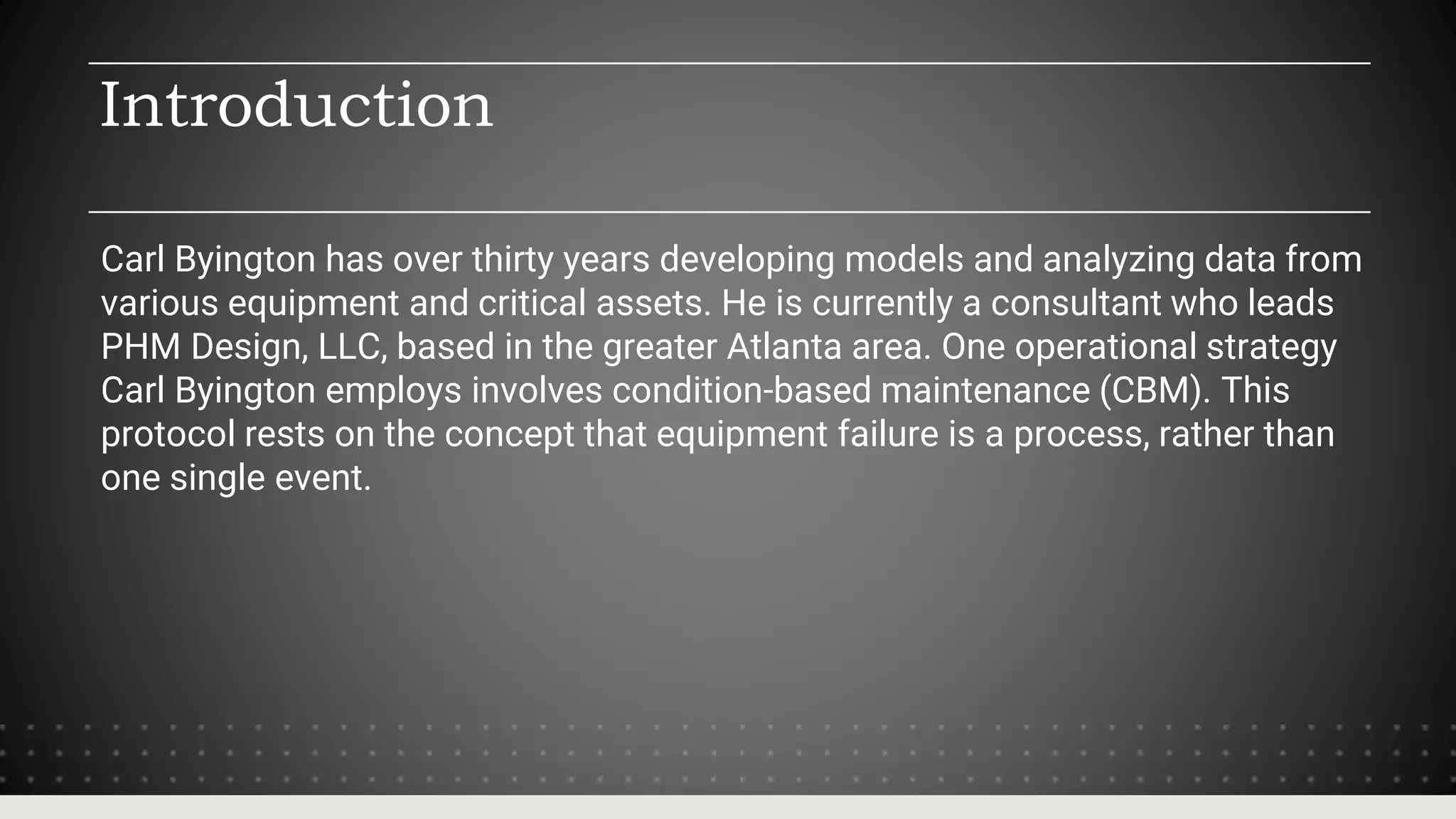 Introduction

Carl Byington has over thirty years developing models and analyzing data from various equipment and critical assets. He is currently a consultant who leads PHM Design, LLC, based in the greater Atlanta area. One operational strategy Carl Byington employs involves condition-based maintenance (CBM). This protocol rests on the concept that equipment failure is a process, rather than one single event.